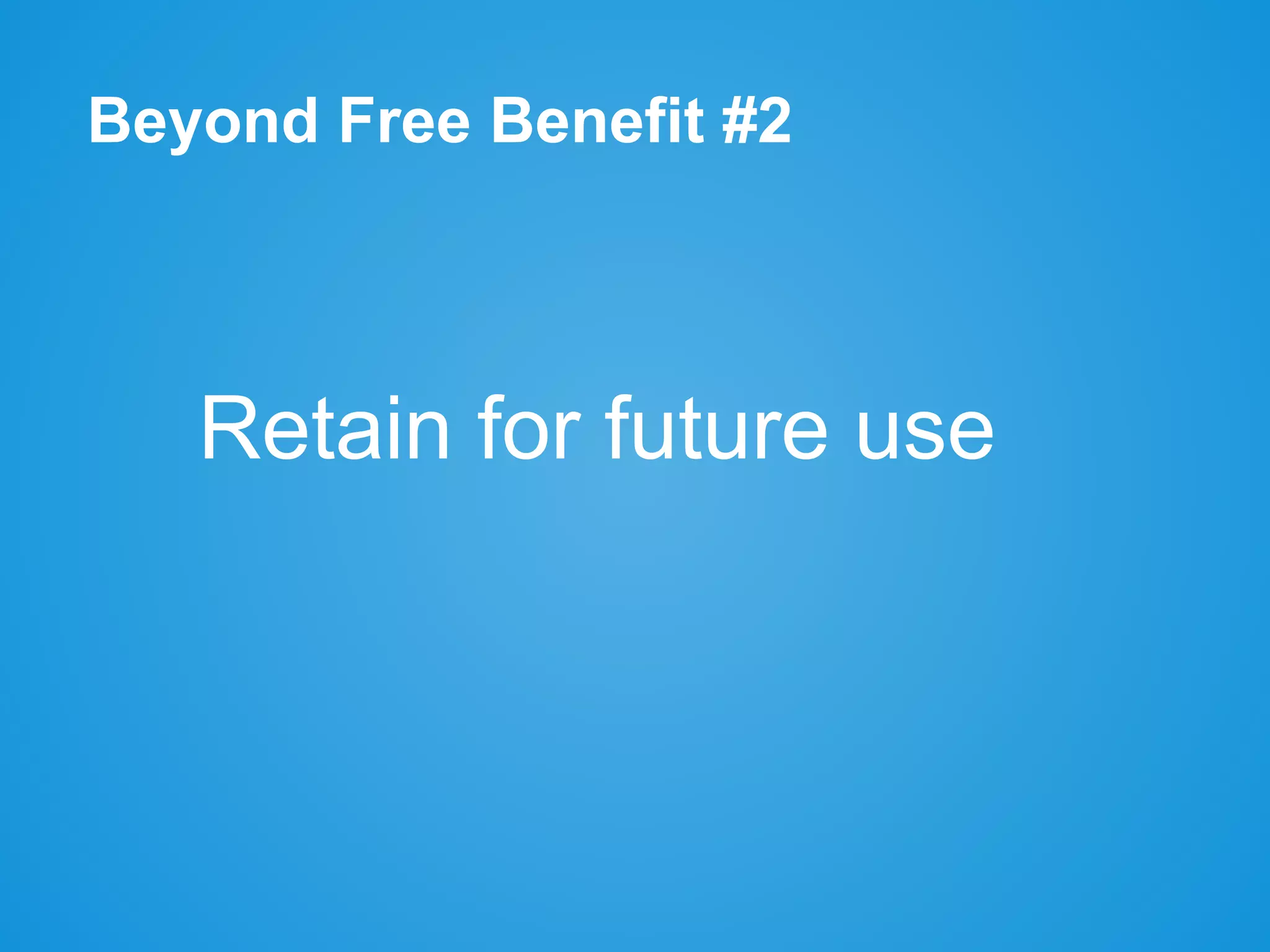 Beyond Free Benefit #2

Retain for future use